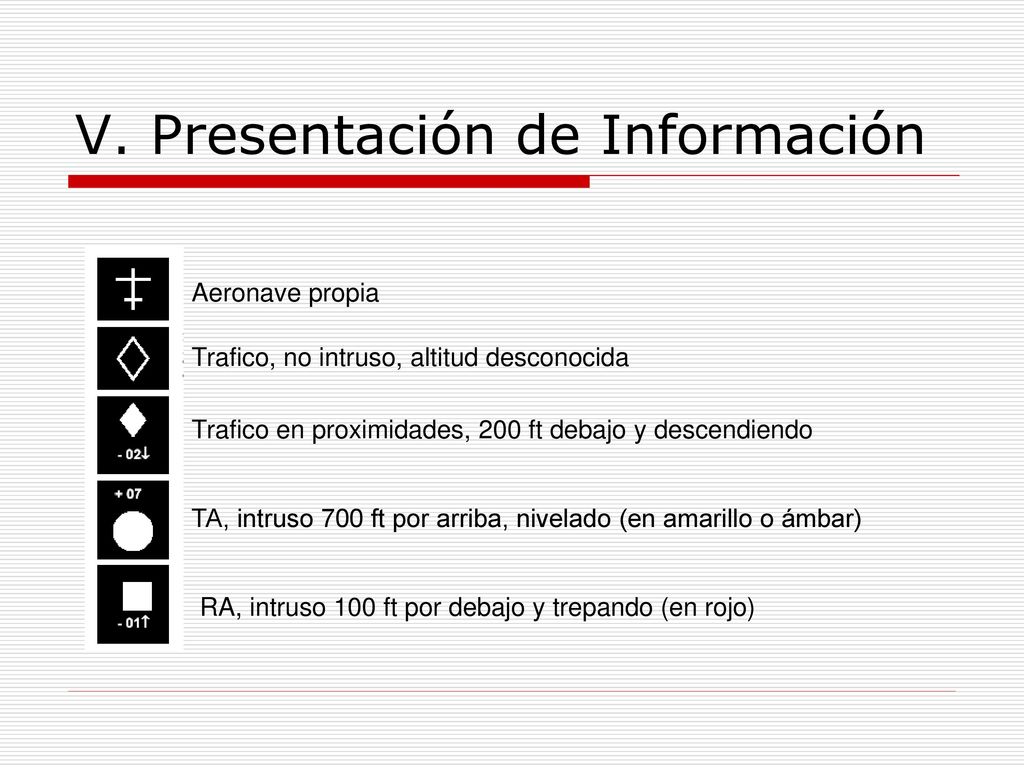 V. Presentación de Información

Aeronave propia

Trafico, no intruso, altitud desconocida

- 02↓

Trafico en proximidades, 200 ft debajo y descendiendo

+ 07

TA, intruso 700 ft por arriba, nivelado (en amarillo o ámbar)

- 01↑

RA, intruso 100 ft por debajo y trepando (en rojo)